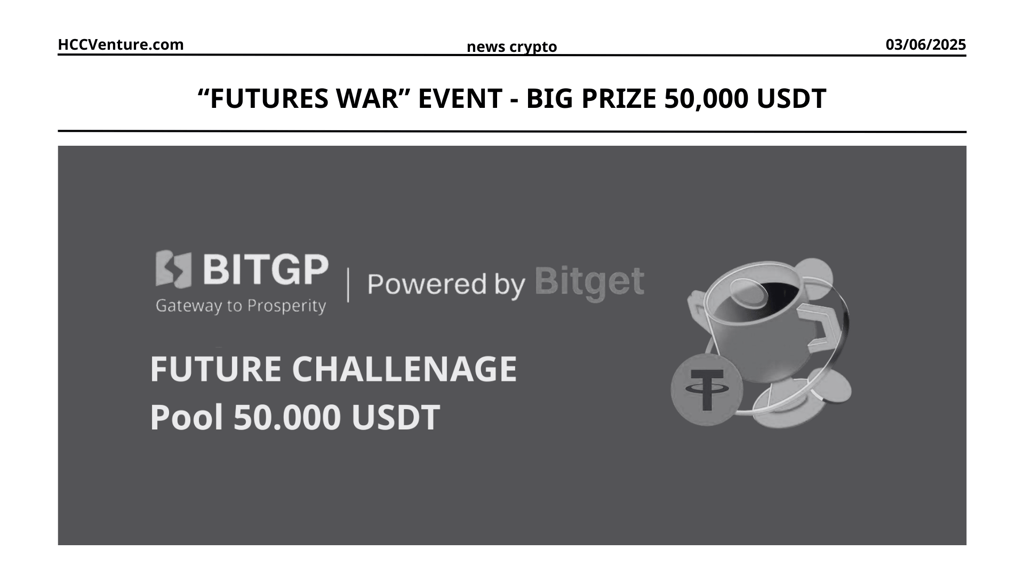 HCCVenture.com

news crypto

03/06/2025

“FUTURES WAR” EVENT - BIG PRIZE 50,000 USDT

BITGP
Gateway to Prosperity

Powered by Bitget

FUTURE CHALLENAGE
Pool 50.000 USDT